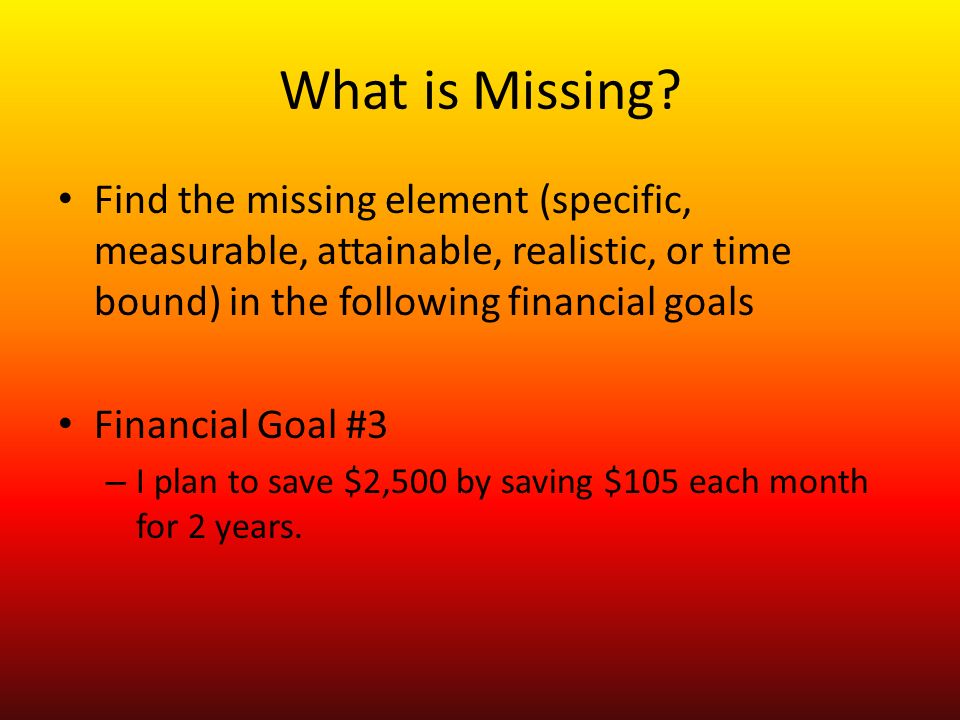 What is Missing?

• Find the missing element (specific, measurable, attainable, realistic, or time bound) in the following financial goals

• Financial Goal #3

– I plan to save \$2,500 by saving \$105 each month for 2 years.